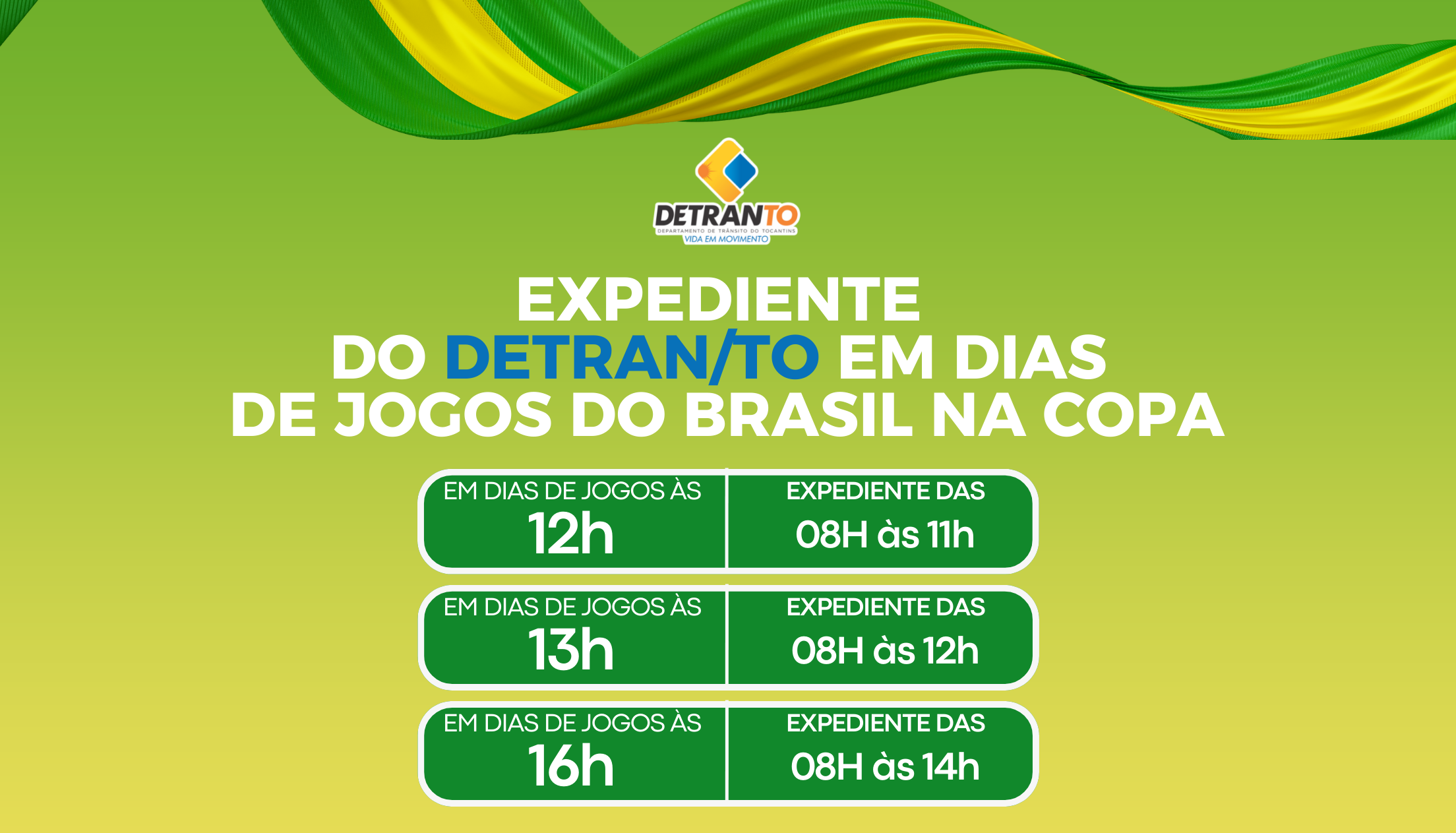 DETRANTO
DEPARTAMENTO DE TRÂNSITO DO TOCANTINS
VIDA EM MOVIMENTO

EXPEDIENTE
DO DETRAN/TO EM DIAS
DE JOGOS DO BRASIL NA COPA

| EM DIAS DE JOGOS ÀS 12h | EXPEDIENTE DAS 08H às 11h |
|---|---|
| EM DIAS DE JOGOS ÀS 13h | EXPEDIENTE DAS 08H às 12h |
| EM DIAS DE JOGOS ÀS 16h | EXPEDIENTE DAS 08H às 14h |